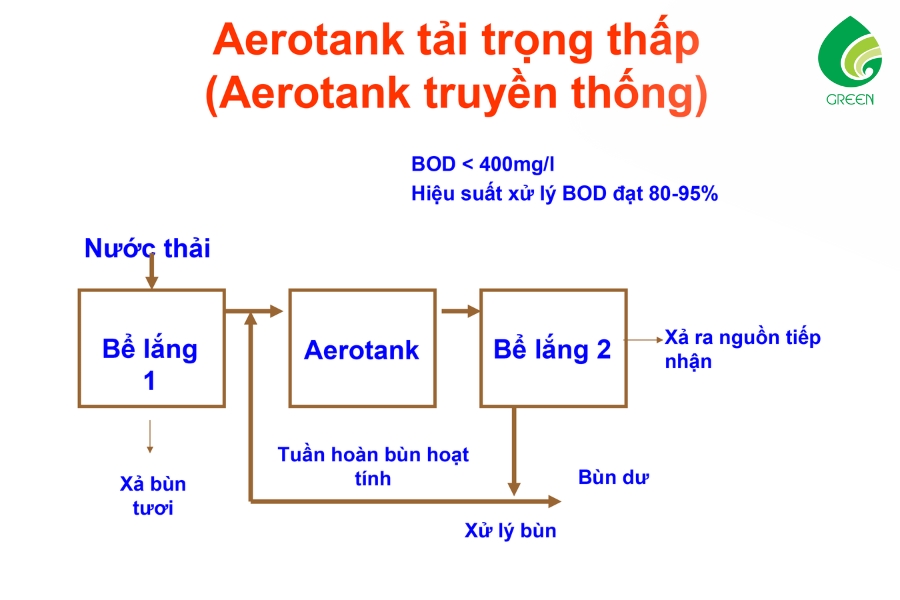 Aerotank tải trọng thấp
(Aerotank truyền thống)

GREEN

BOD < 400mg/l
Hiệu suất xử lý BOD đạt 80-95%

Nước thải

Bể lắng 1

Aerotank

Bể lắng 2

Xả ra nguồn tiếp nhận

Xả bùn tươi

Tuần hoàn bùn hoạt tính

Bùn dư

Xử lý bùn